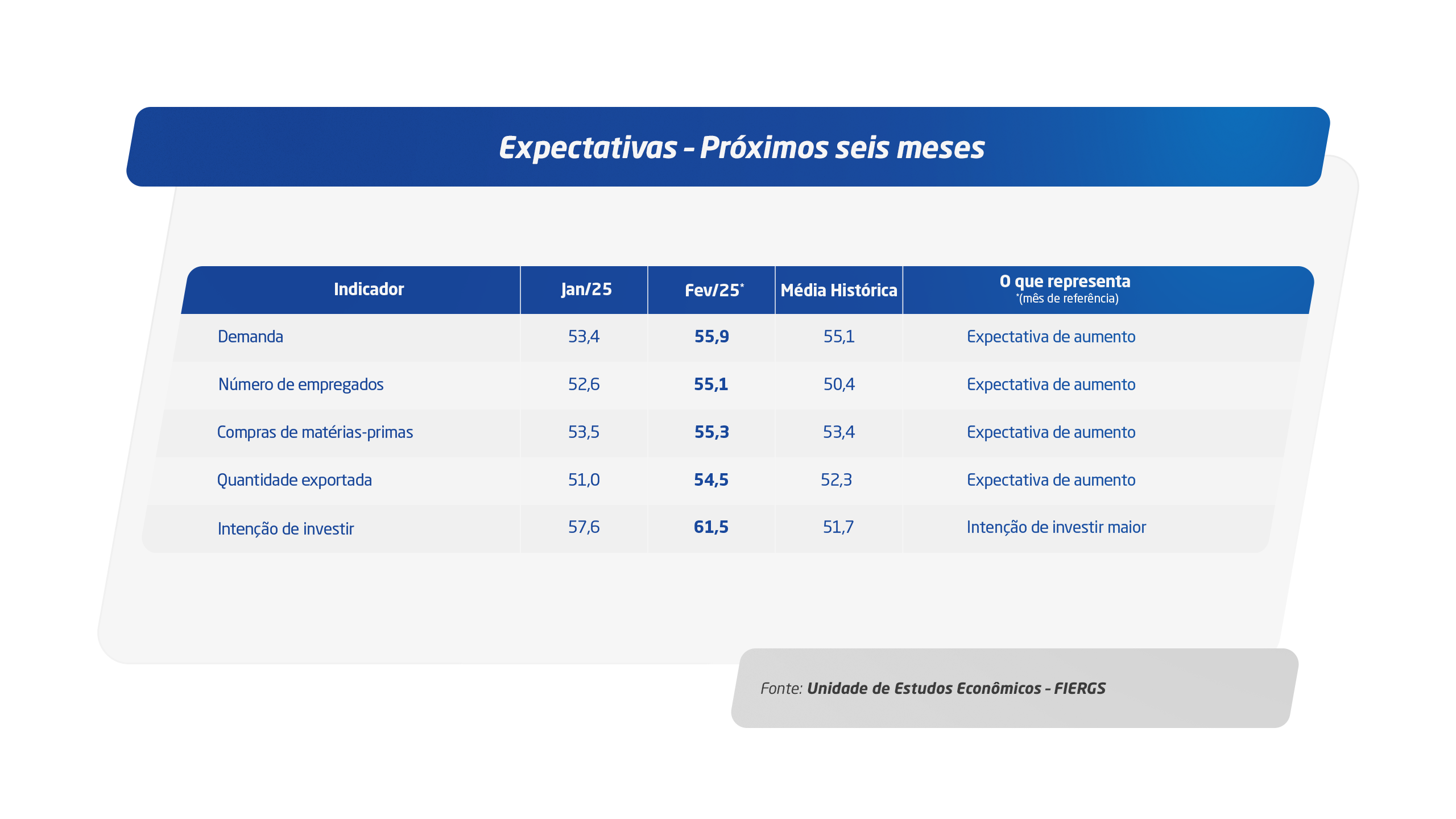 Expectativas - Próximos seis meses

| Indicador | Jan/25 | Fev/25* | Média Histórica | O que representa *(mês de referência) |
|---|---|---|---|---|
| Demanda | 53,4 | 55,9 | 55,1 | Expectativa de aumento |
| Número de empregados | 52,6 | 55,1 | 50,4 | Expectativa de aumento |
| Compras de matérias-primas | 53,5 | 55,3 | 53,4 | Expectativa de aumento |
| Quantidade exportada | 51,0 | 54,5 | 52,3 | Expectativa de aumento |
| Intenção de investir | 57,6 | 61,5 | 51,7 | Intenção de investir maior |

Fonte: Unidade de Estudos Econômicos - FIERGS